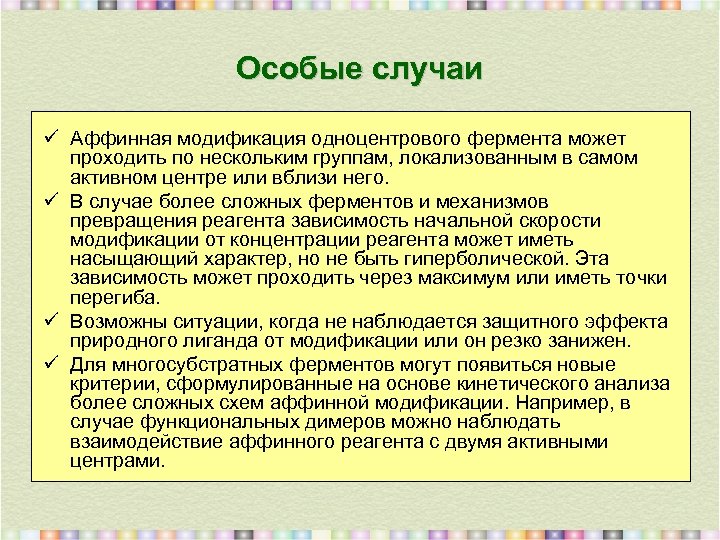 Особые случаи

✓ Аффинная модификация одноцентрового фермента может проходить по нескольким группам, локализованным в самом активном центре или вблизи него.

✓ В случае более сложных ферментов и механизмов превращения реагента зависимость начальной скорости модификации от концентрации реагента может иметь насыщающий характер, но не быть гиперболической. Эта зависимость может проходить через максимум или иметь точки перегиба.

✓ Возможны ситуации, когда не наблюдается защитного эффекта природного лиганда от модификации или он резко занижен.

✓ Для многосубстратных ферментов могут появиться новые критерии, сформулированные на основе кинетического анализа более сложных схем аффинной модификации. Например, в случае функциональных димеров можно наблюдать взаимодействие аффинного реагента с двумя активными центрами.